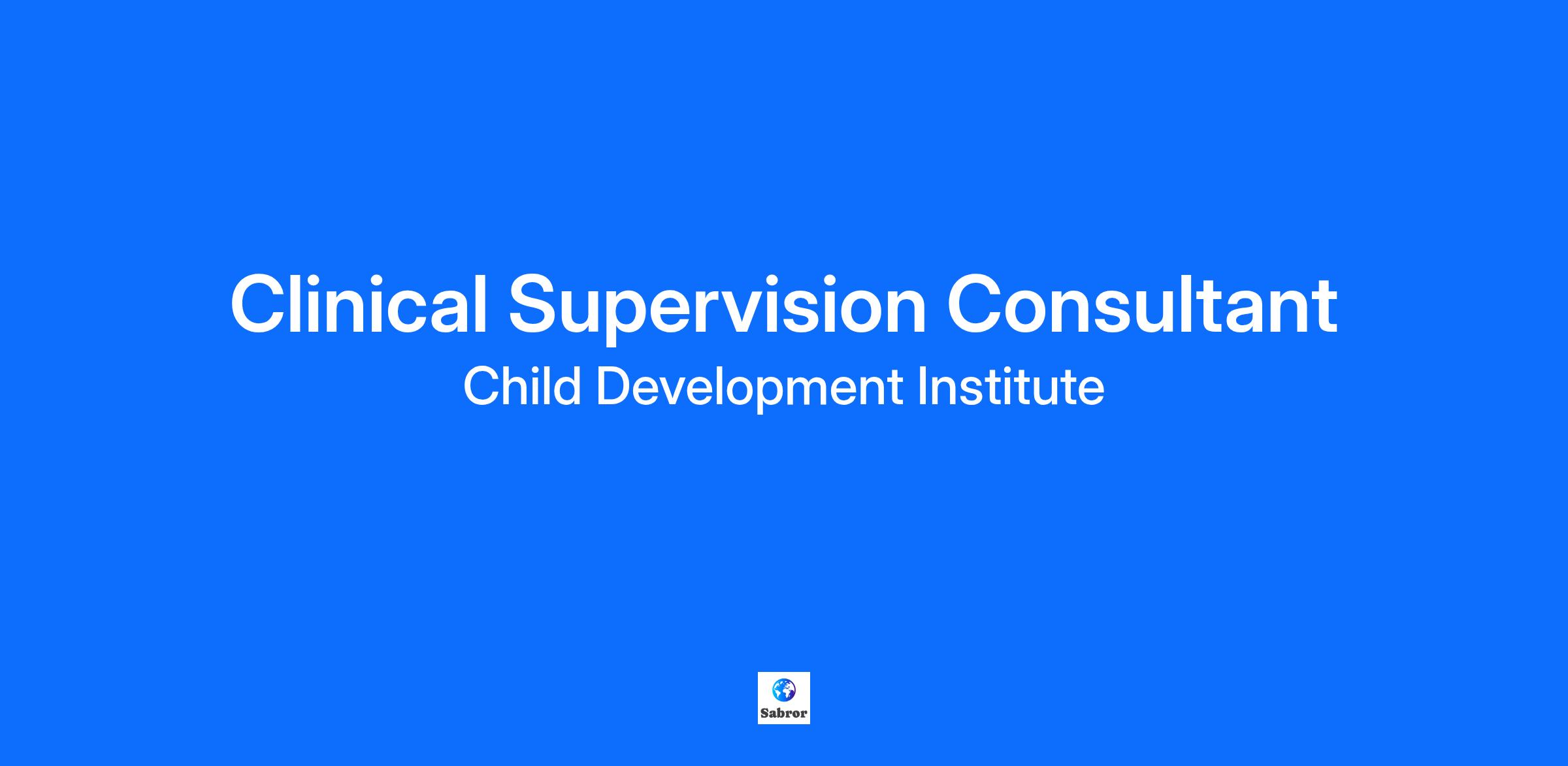 Clinical Supervision Consultant

Child Development Institute

Sabror